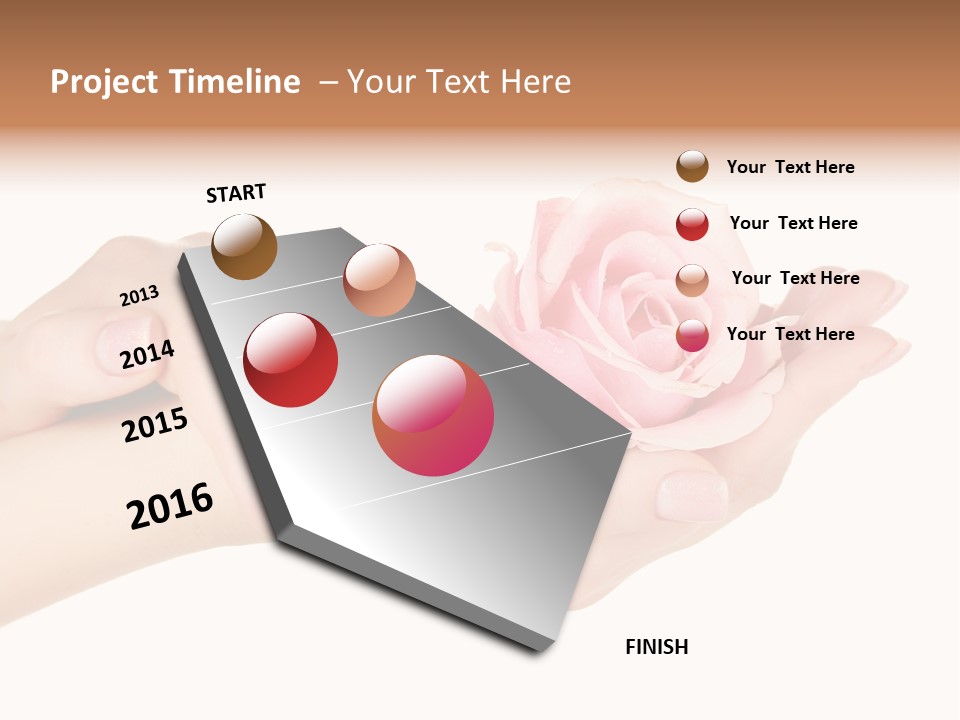 Project Timeline – Your Text Here

START

2013

2014

2015

2016

FINISH

Your Text Here

Your Text Here

Your Text Here

Your Text Here